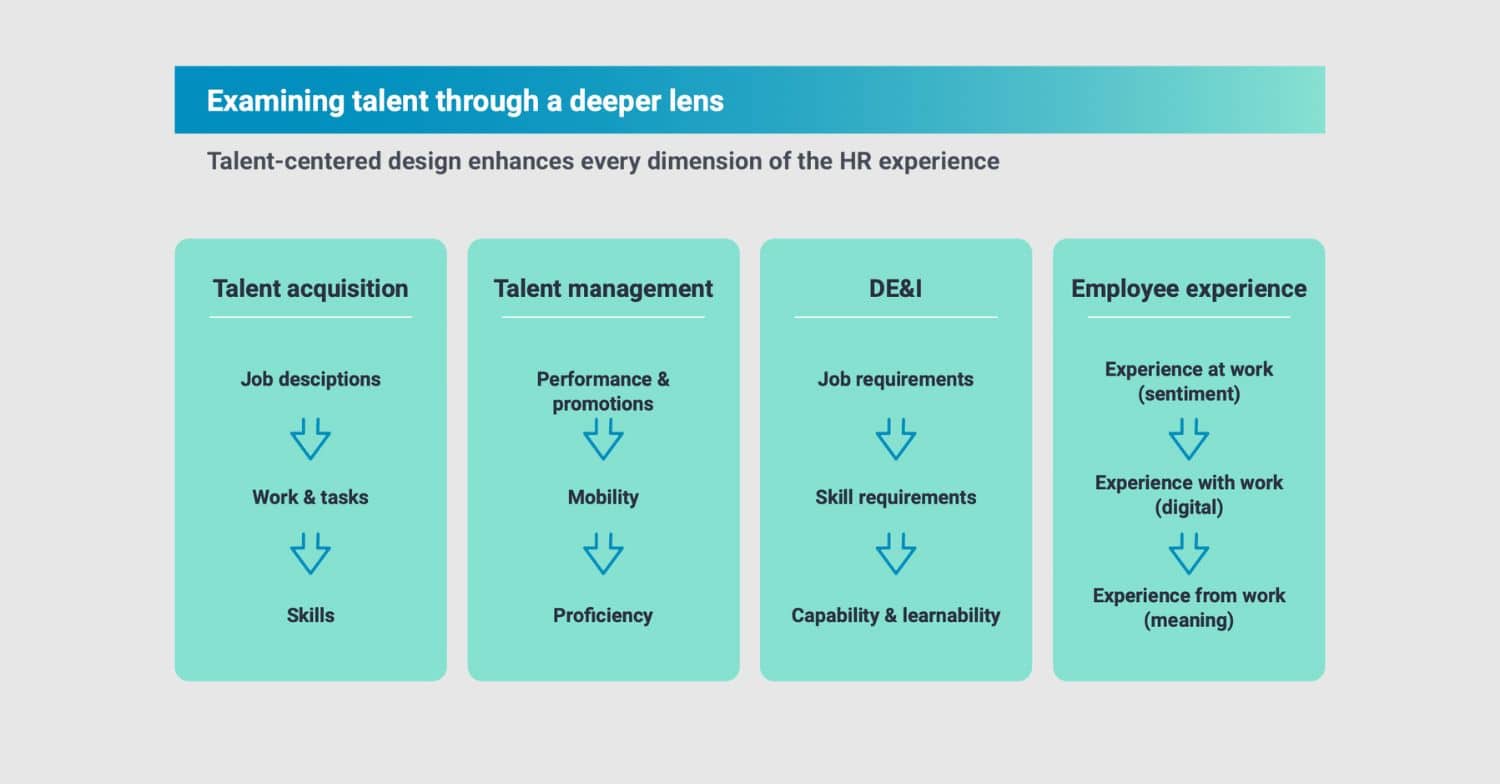 Examining talent through a deeper lens

Talent-centered design enhances every dimension of the HR experience

Talent acquisition

Job desciptions

Work & tasks

Skills

Talent management

Performance & promotions

Mobility

Proficiency

DE&I

Job requirements

Skill requirements

Capability & learnability

Employee experience

Experience at work (sentiment)

Experience with work (digital)

Experience from work (meaning)